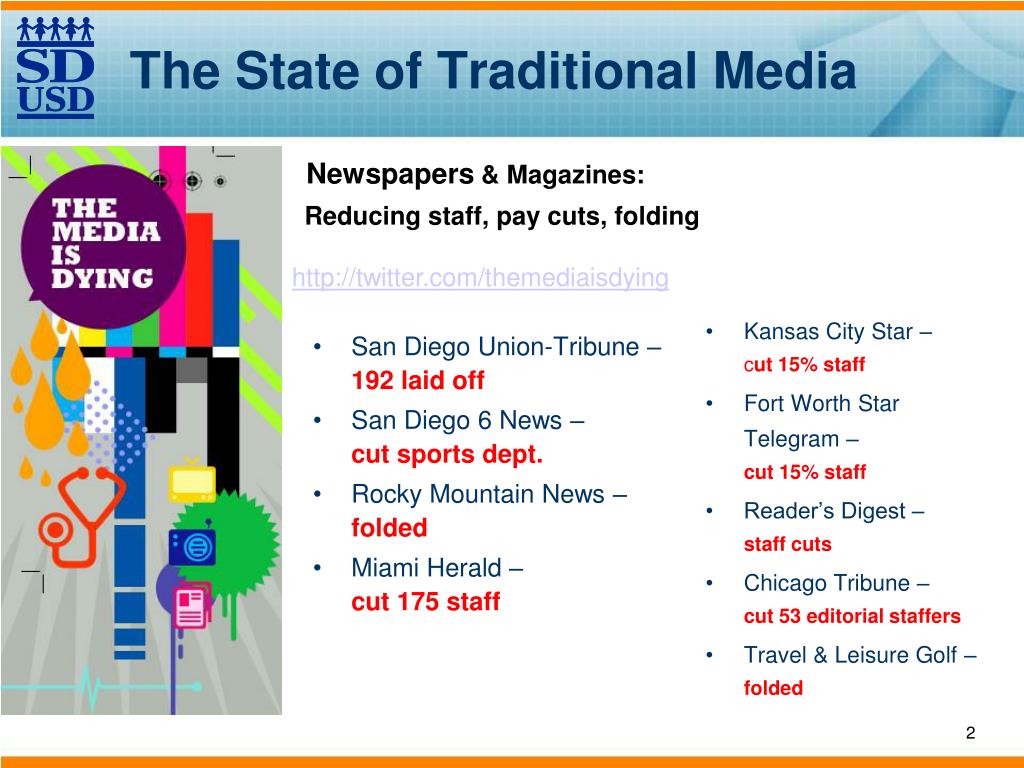 SD USD

The State of Traditional Media

THE MEDIA IS DYING

Newspapers & Magazines:

Reducing staff, pay cuts, folding

http://twitter.com/themediaisdying

• San Diego Union-Tribune – 192 laid off
• San Diego 6 News – cut sports dept.
• Rocky Mountain News – folded
• Miami Herald – cut 175 staff

• Kansas City Star – cut 15% staff
• Fort Worth Star Telegram – cut 15% staff
• Reader's Digest – staff cuts
• Chicago Tribune – cut 53 editorial staffers
• Travel & Leisure Golf – folded

2